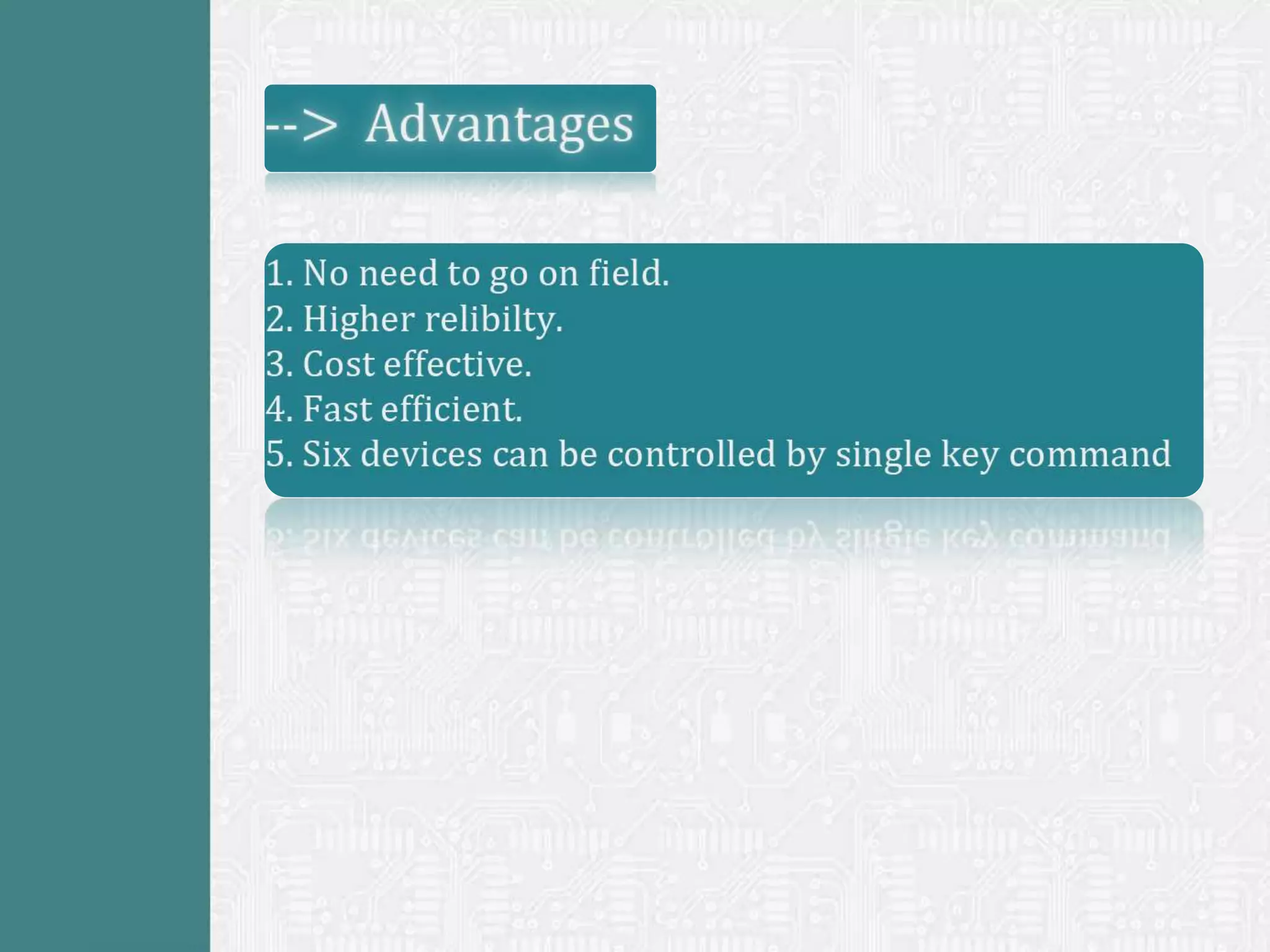 --> Advantages

1. No need to go on field.
2. Higher relibilty.
3. Cost effective.
4. Fast efficient.
5. Six devices can be controlled by single key command